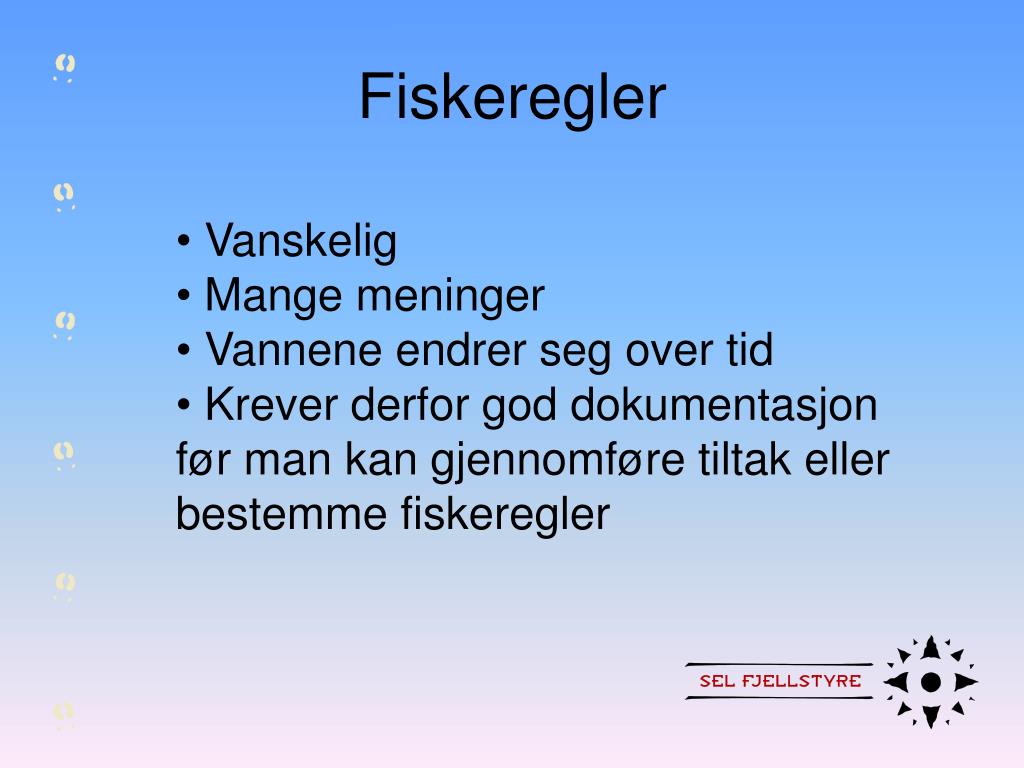 Fiskeregler

• Vanskelig
• Mange meninger
• Vannene endrer seg over tid
• Krever derfor god dokumentasjon før man kan gjennomføre tiltak eller bestemme fiskeregler

SEL FJELLSTYRE